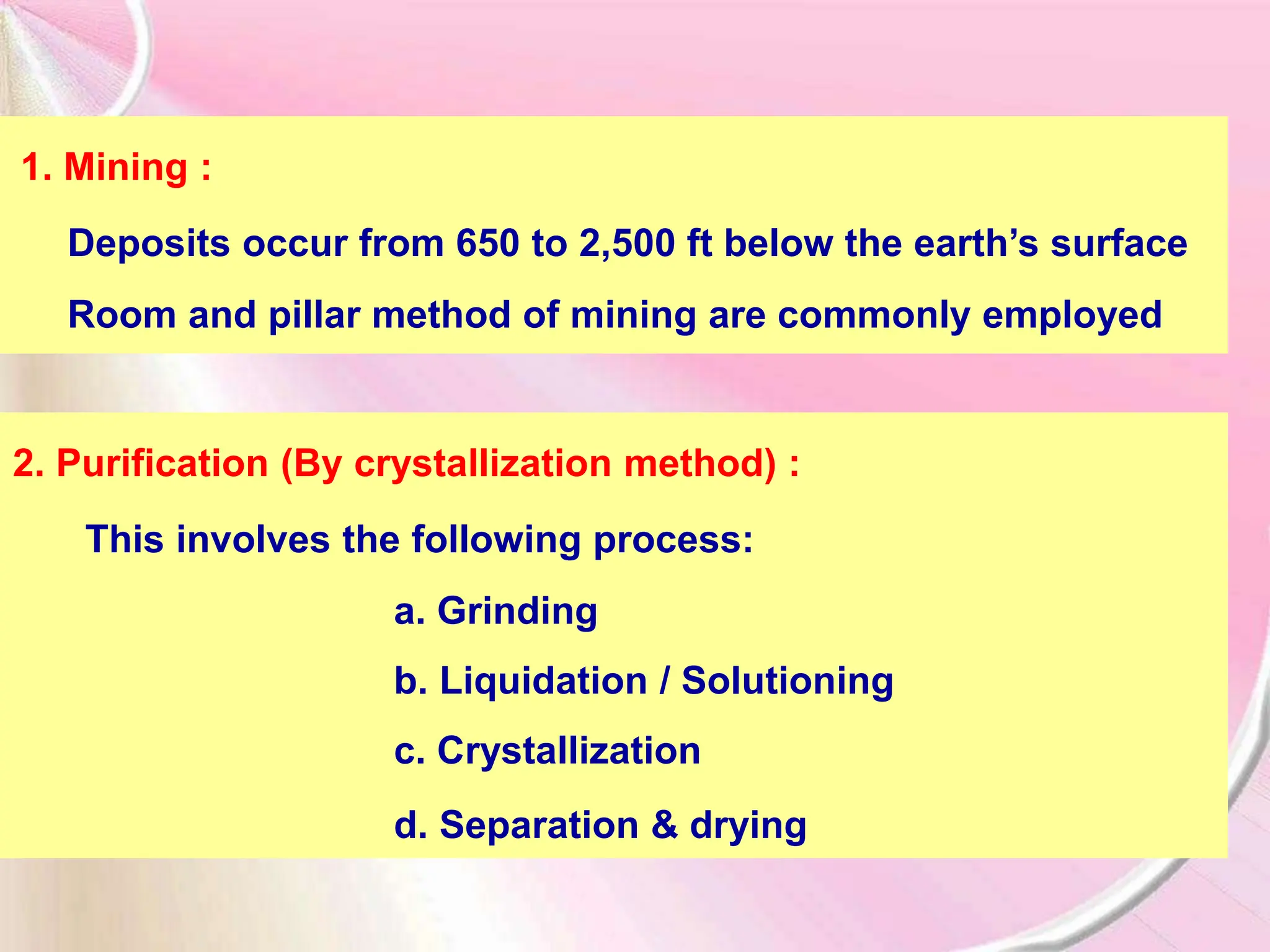 1. Mining :

Deposits occur from 650 to 2,500 ft below the earth’s surface

Room and pillar method of mining are commonly employed

2. Purification (By crystallization method) :

This involves the following process:

a. Grinding

b. Liquidation / Solutioning

c. Crystallization

d. Separation & drying